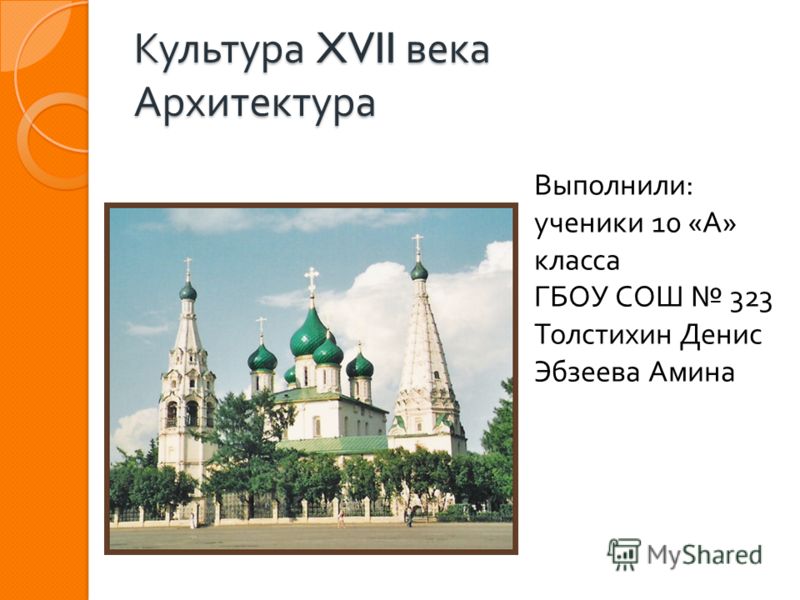 Культура XVII века
Архитектура

Выполнили:
ученики 10 «А» класса
ГБОУ СОШ № 323
Толстихин Денис
Эбзеева Амина

MyShared